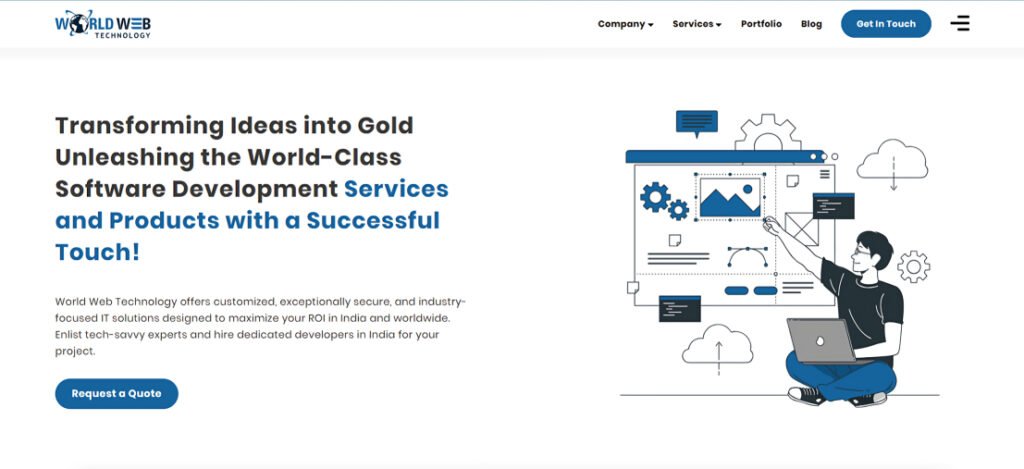 WORLD WEB TECHNOLOGY

Company Services Portfolio Blog Get In Touch

Transforming Ideas into Gold Unleashing the World-Class Software Development Services and Products with a Successful Touch!

World Web Technology offers customized, exceptionally secure, and industry-focused IT solutions designed to maximize your ROI in India and worldwide. Enlist tech-savvy experts and hire dedicated developers in India for your project.

Request a Quote